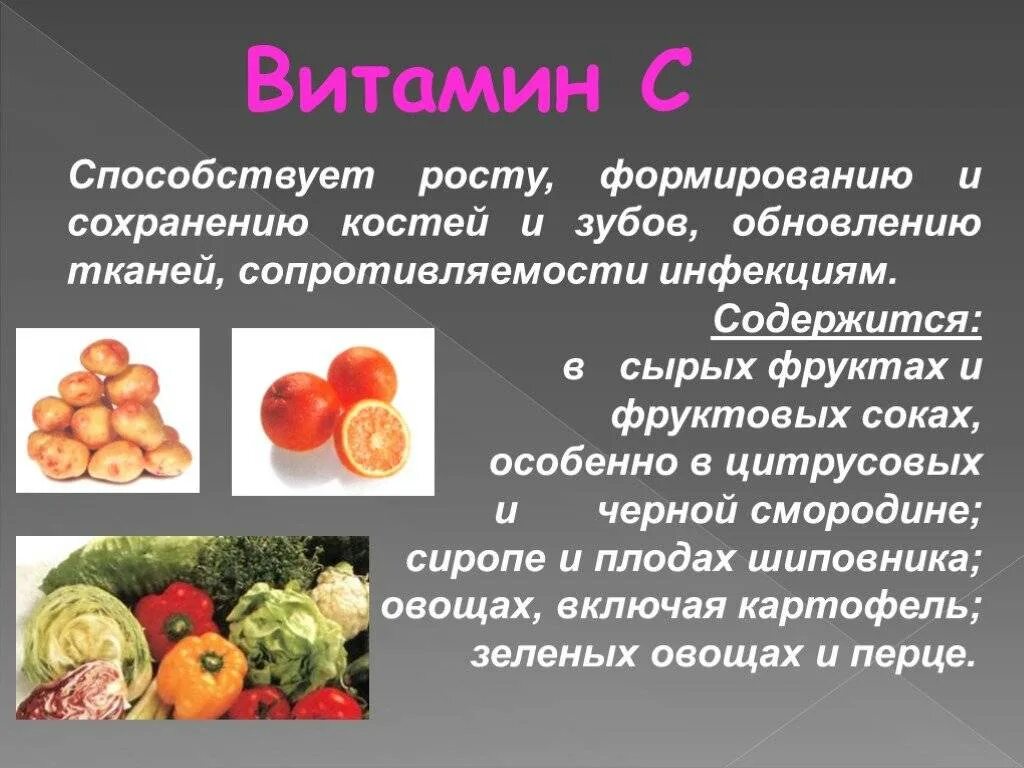 Витамин С

Способствует росту, формированию и сохранению костей и зубов, обновлению тканей, сопротивляемости инфекциям.

Содержится:
в сырых фруктах и фруктовых соках, особенно в цитрусовых и черной смородине;
сиропе и плодах шиповника;
овощах, включая картофель;
зеленых овощах и перце.